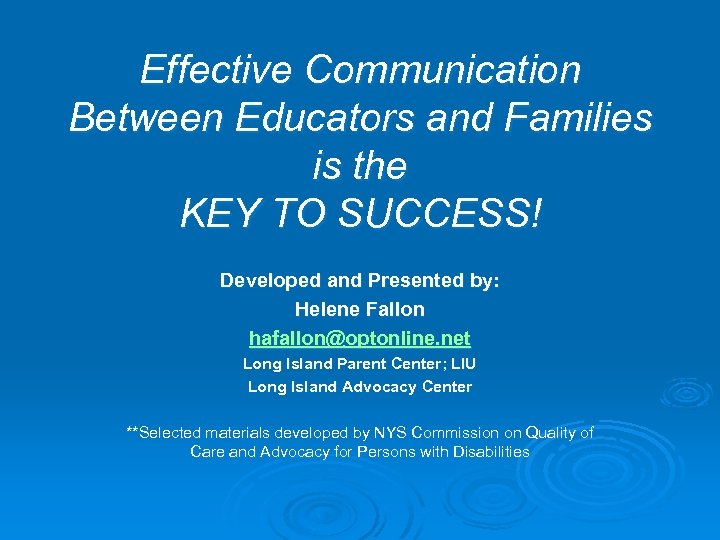 Effective Communication Between Educators and Families is the KEY TO SUCCESS!

Developed and Presented by:
Helene Fallon
hafallon@optonline.net
Long Island Parent Center; LIU
Long Island Advocacy Center

**Selected materials developed by NYS Commission on Quality of Care and Advocacy for Persons with Disabilities